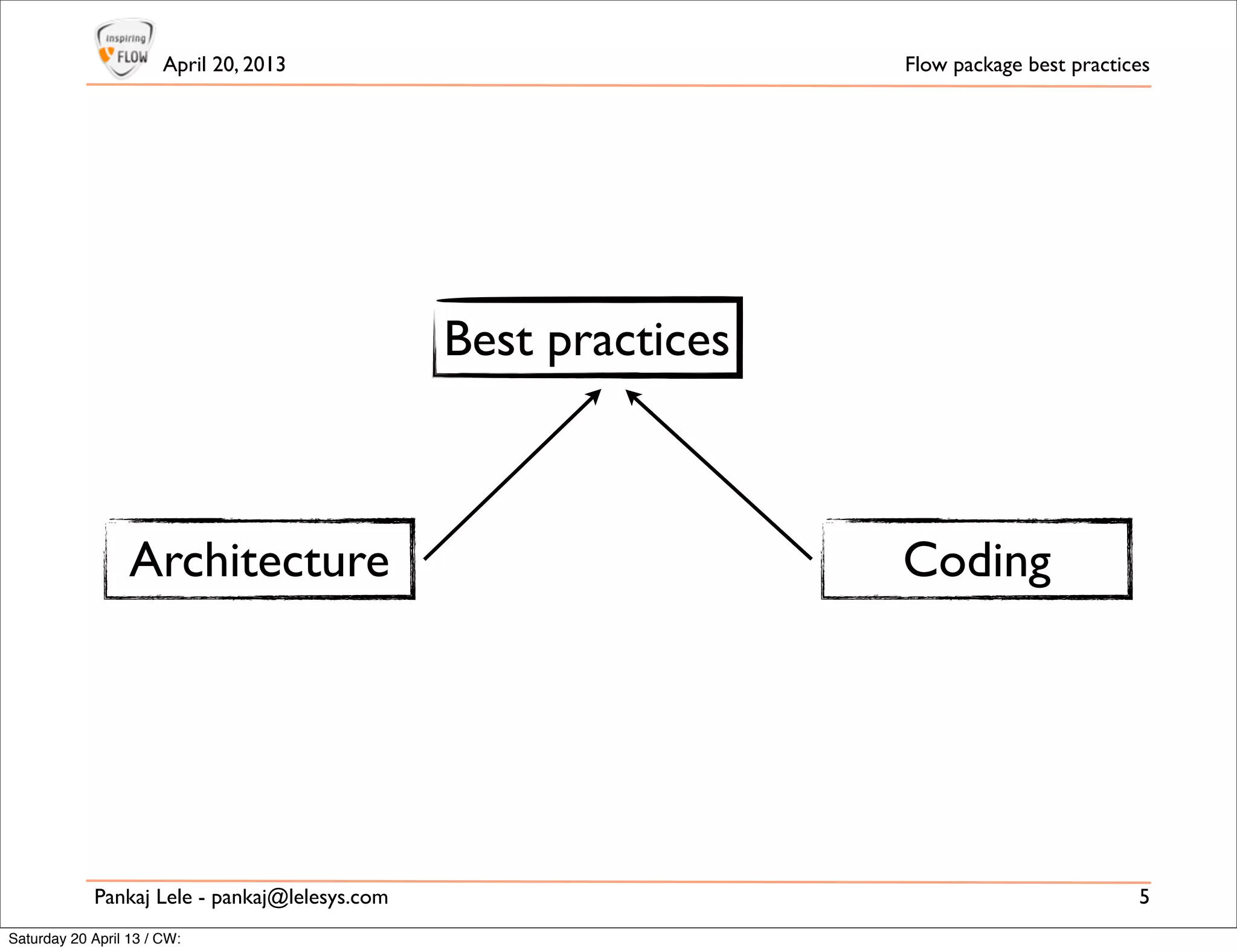 inspiring FLOW

April 20, 2013

Flow package best practices

Best practices

Architecture

Coding

Pankaj Lele - pankaj@lelesys.com

5

Saturday 20 April 13 / CW: